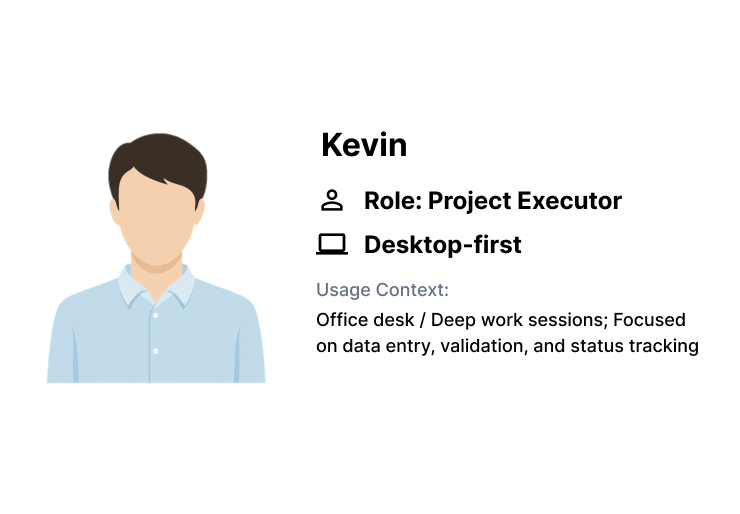 Kevin

Role: Project Executor

Desktop-first

Usage Context:

Office desk / Deep work sessions; Focused on data entry, validation, and status tracking